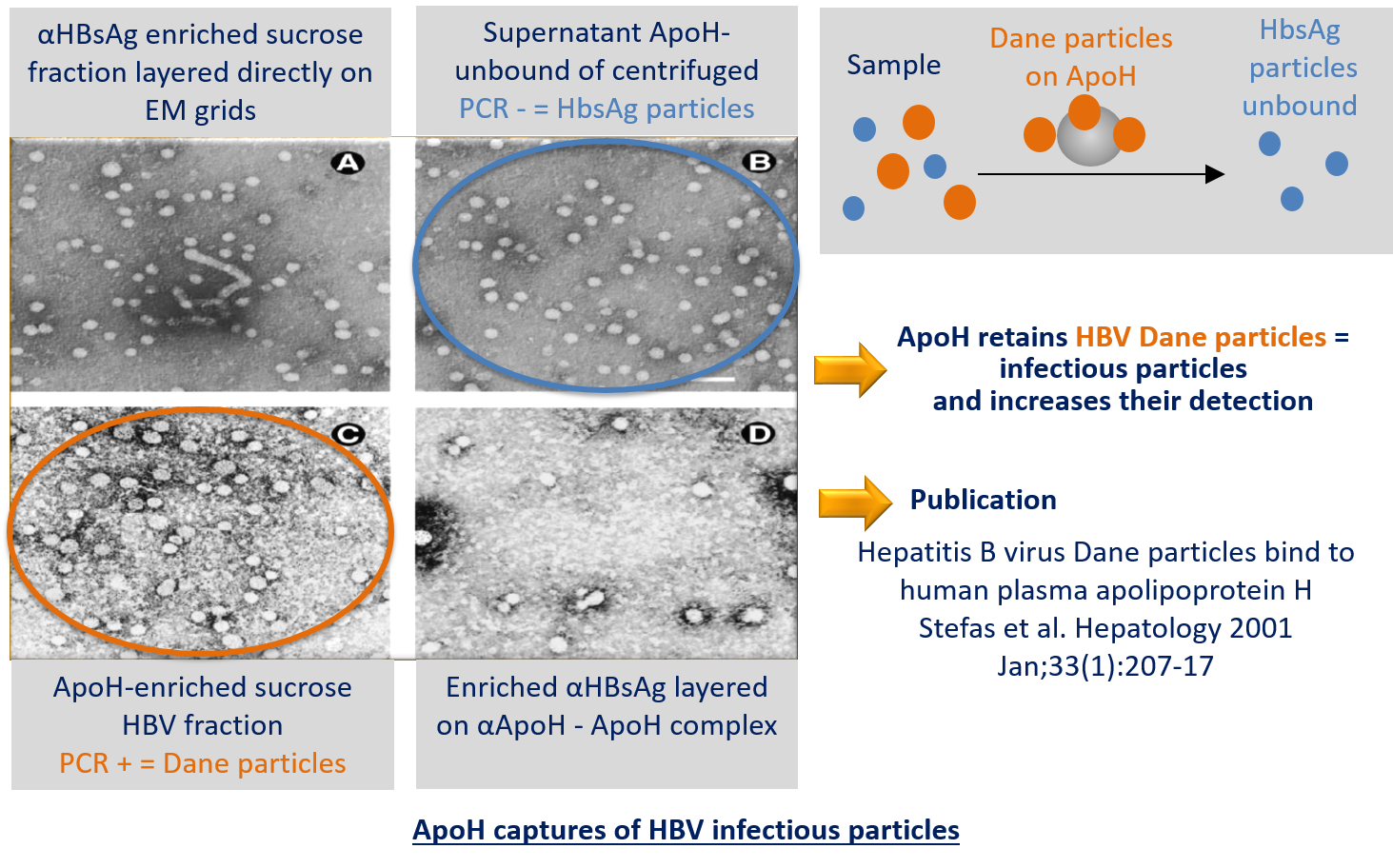 αHBsAg enriched sucrose fraction layered directly on EM grids

Supernatant ApoH-unbound of centrifuged
PCR - = HbsAg particles

Sample

Dane particles on ApoH

HbsAg particles unbound

A

B

C

D

ApoH retains HBV Dane particles = infectious particles
and increases their detection

Publication

Hepatitis B virus Dane particles bind to human plasma apolipoprotein H
Stefas et al. Hepatology 2001 Jan;33(1):207-17

ApoH-enriched sucrose HBV fraction
PCR + = Dane particles

Enriched αHBsAg layered on αApoH - ApoH complex

ApoH captures of HBV infectious particles